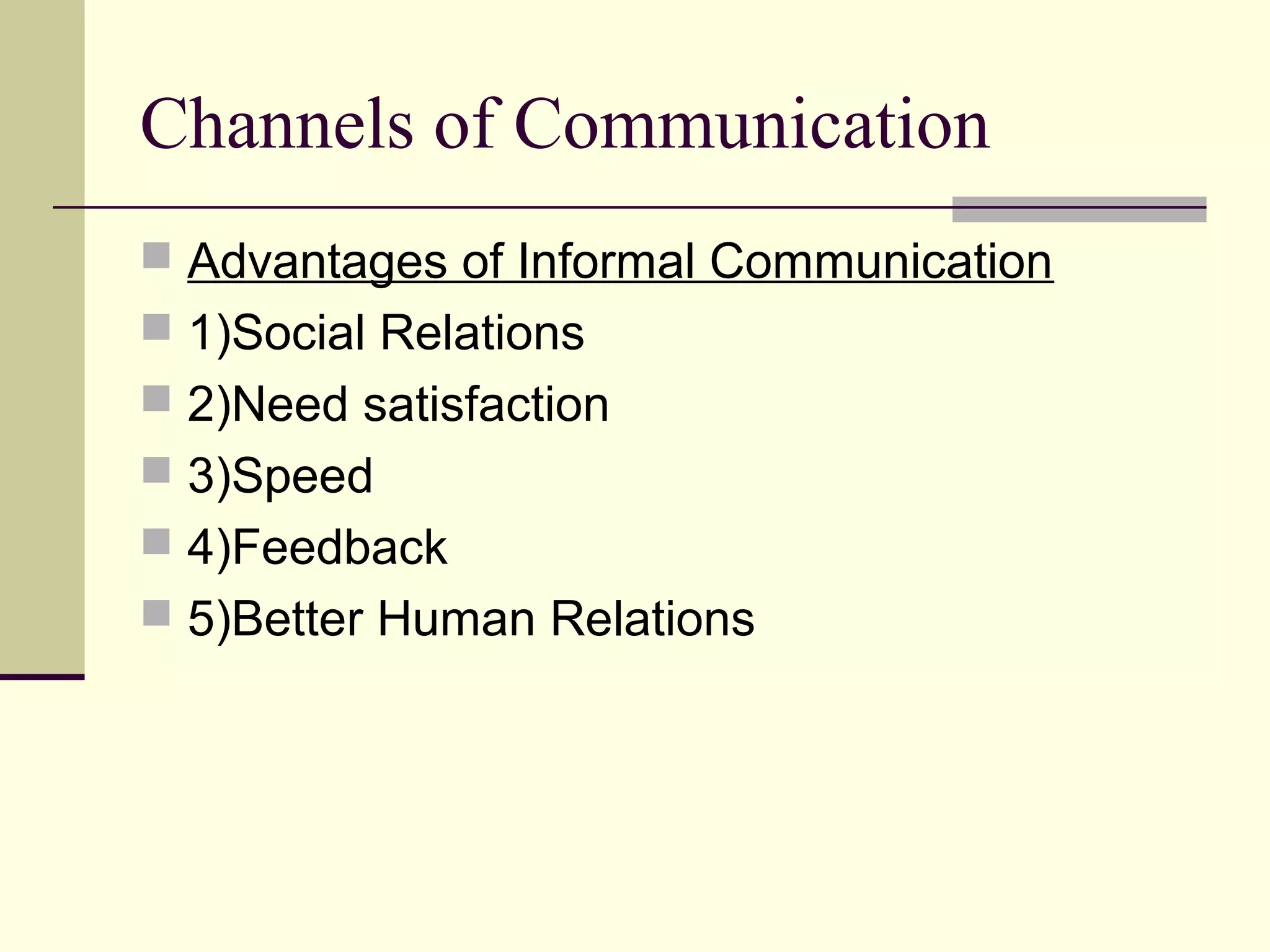 Channels of Communication

Advantages of Informal Communication

1)Social Relations

2)Need satisfaction

3)Speed

4)Feedback

5)Better Human Relations